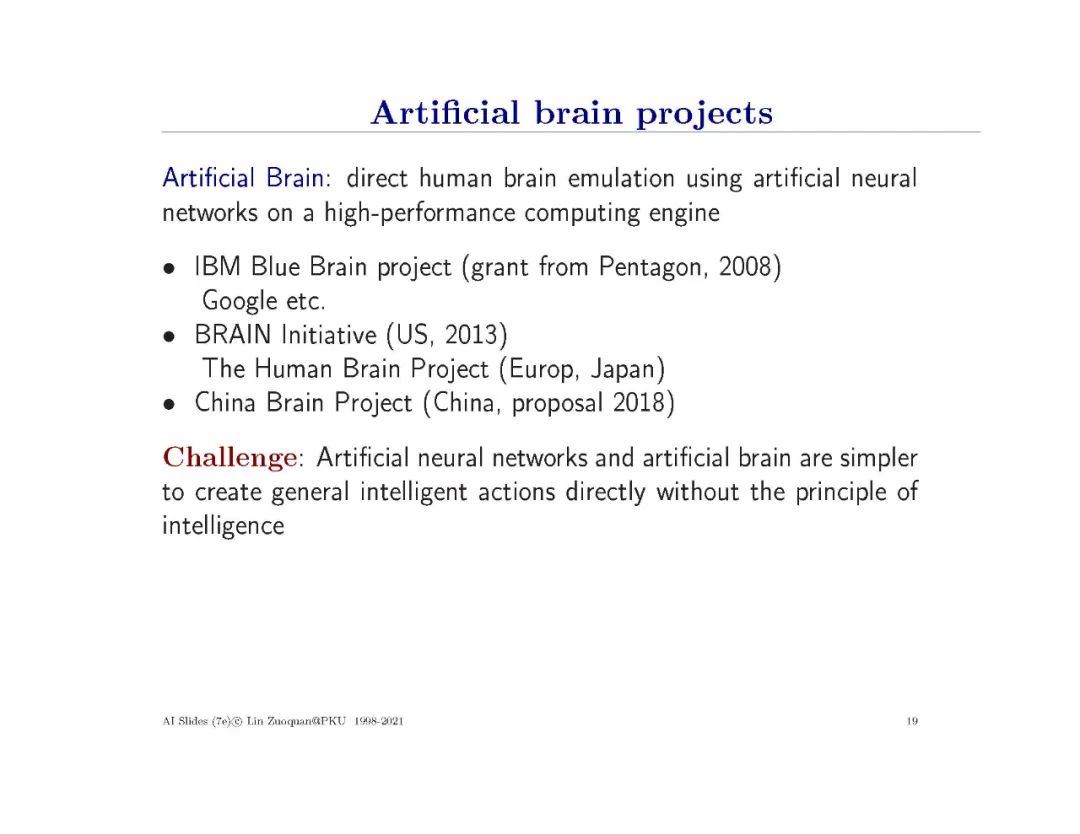 Artificial brain projects

Artificial Brain: direct human brain emulation using artificial neural networks on a high-performance computing engine

• IBM Blue Brain project (grant from Pentagon, 2008)
Google etc.
• BRAIN Initiative (US, 2013)
The Human Brain Project (Europ, Japan)
• China Brain Project (China, proposal 2018)

Challenge: Artificial neural networks and artificial brain are simpler to create general intelligent actions directly without the principle of intelligence

AI Slides (7e)© Lin Zuoquan@PKU 1998-2021

19